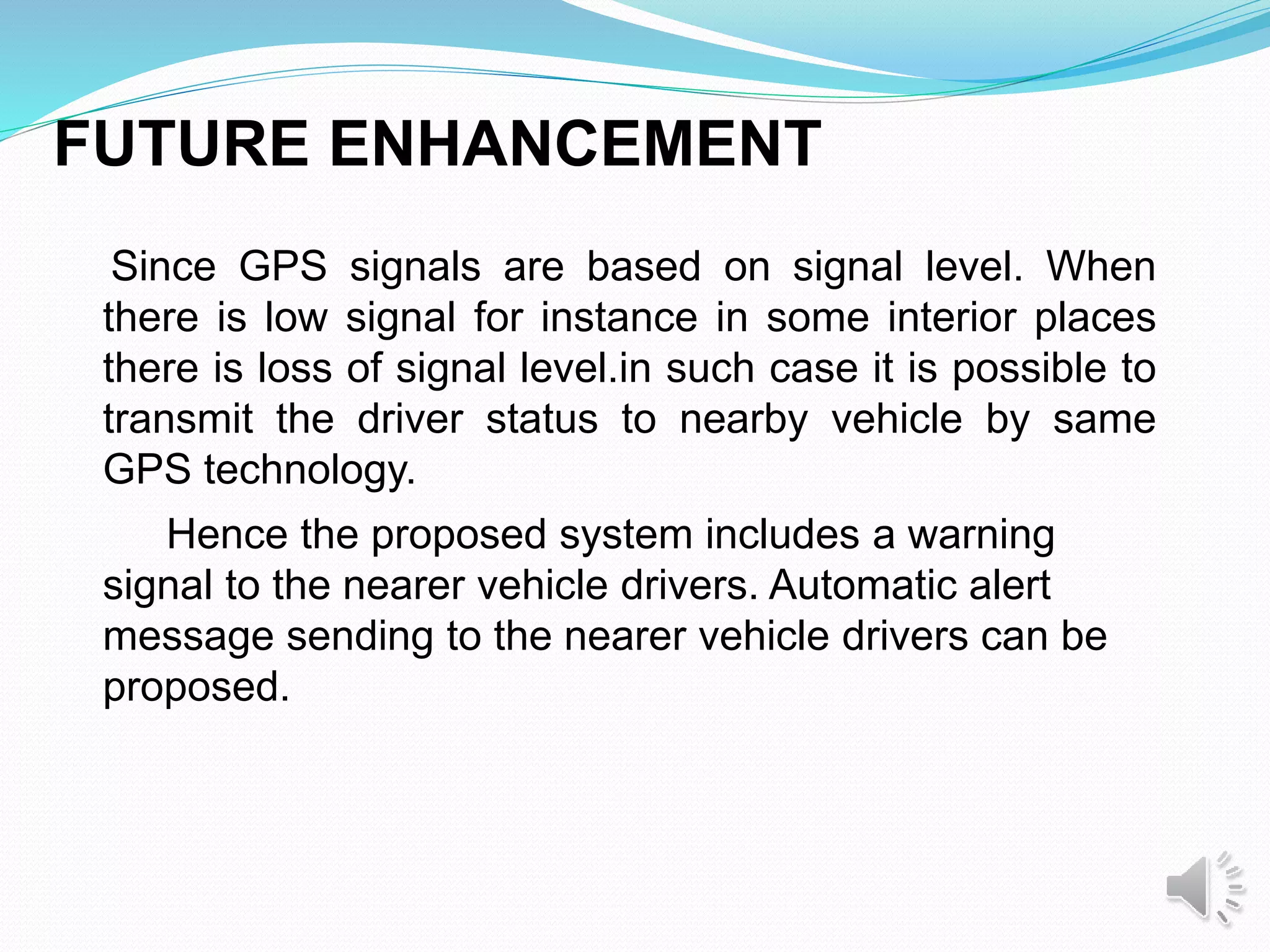 FUTURE ENHANCEMENT

Since GPS signals are based on signal level. When there is low signal for instance in some interior places there is loss of signal level.in such case it is possible to transmit the driver status to nearby vehicle by same GPS technology.

Hence the proposed system includes a warning signal to the nearer vehicle drivers. Automatic alert message sending to the nearer vehicle drivers can be proposed.